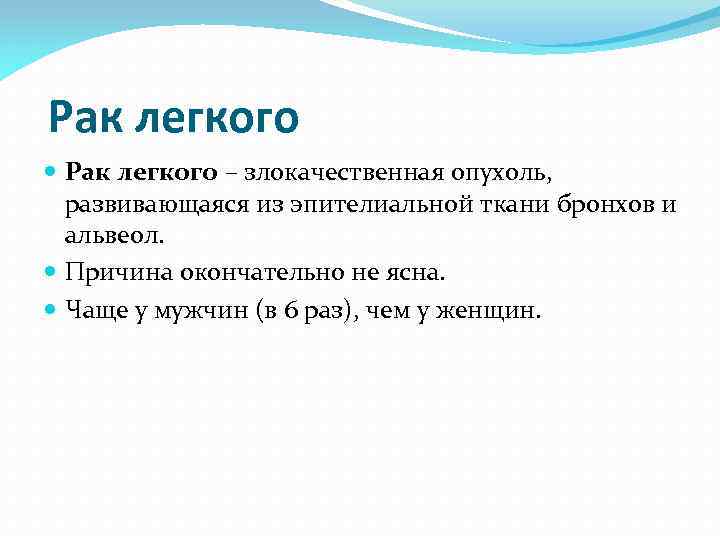 Рак легкого

Рак легкого – злокачественная опухоль, развивающаяся из эпителиальной ткани бронхов и альвеол.

Причина окончательно не ясна.

Чаще у мужчин (в 6 раз), чем у женщин.